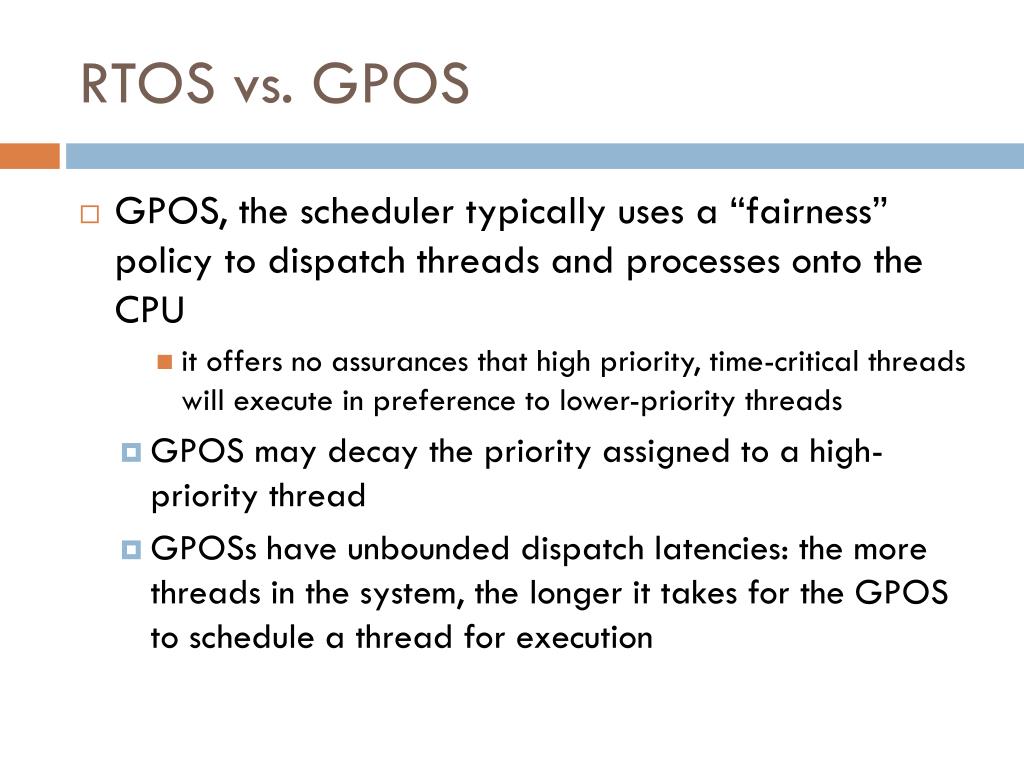 RTOS vs. GPOS

GPOS, the scheduler typically uses a “fairness” policy to dispatch threads and processes onto the CPU

it offers no assurances that high priority, time-critical threads will execute in preference to lower-priority threads

GPOS may decay the priority assigned to a high-priority thread

GPOSs have unbounded dispatch latencies: the more threads in the system, the longer it takes for the GPOS to schedule a thread for execution